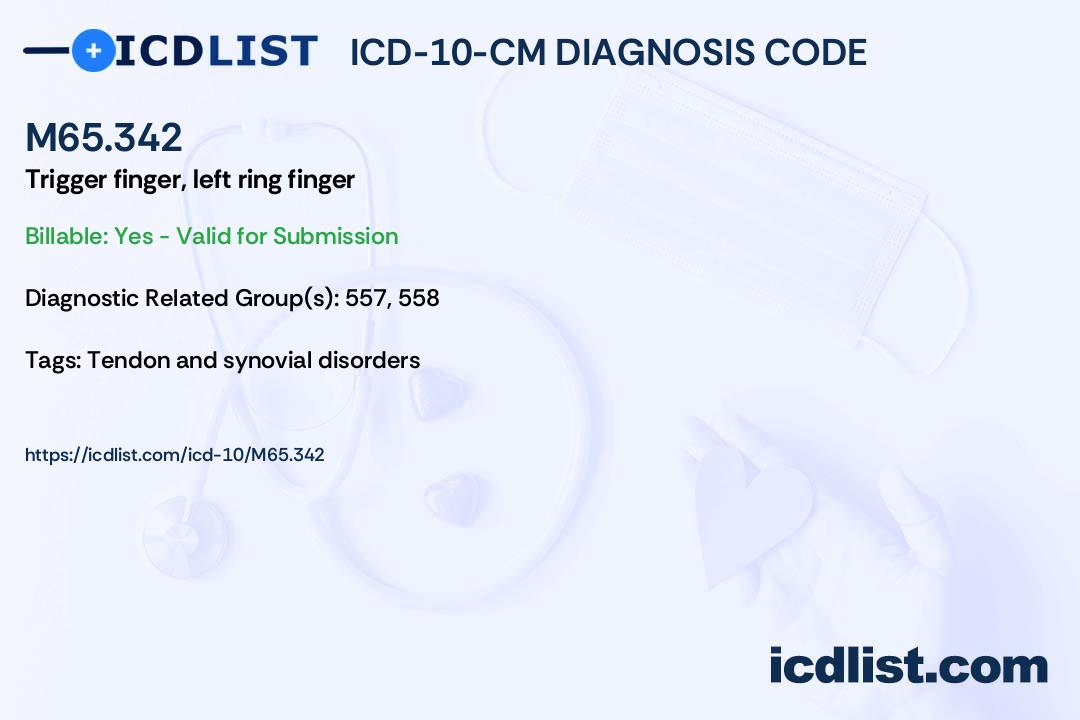 ICDLIST ICD-10-CM DIAGNOSIS CODE

M65.342
Trigger finger, left ring finger

Billable: Yes - Valid for Submission

Diagnostic Related Group(s): 557, 558

Tags: Tendon and synovial disorders

https://icdlist.com/icd-10/M65.342

icdlist.com